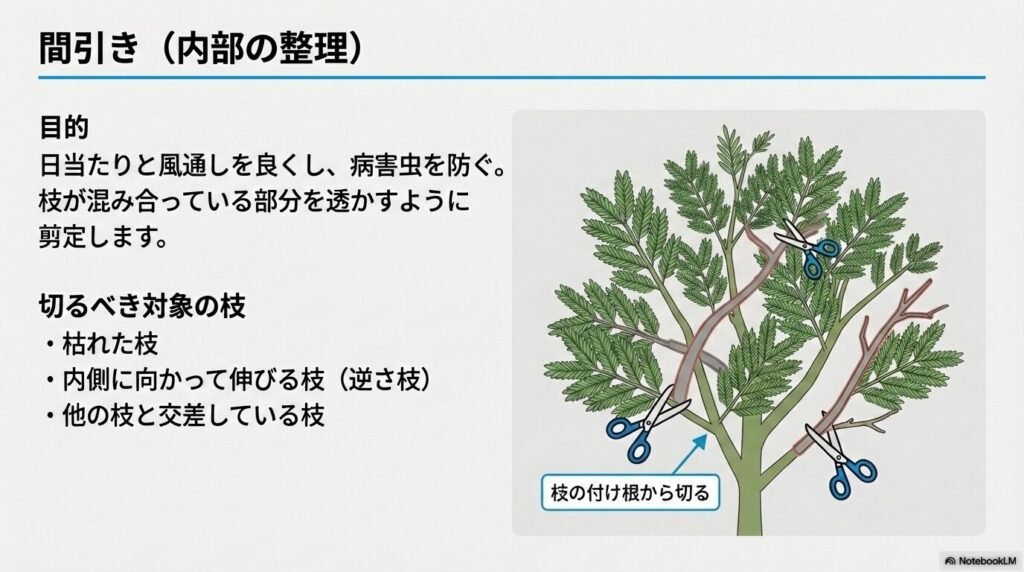 間引き（内部の整理）

目的
日当たりと風通しを良くし、病害虫を防ぐ。枝が混み合っている部分を透かすように剪定します。

切るべき対象の枝
・枯れた枝
・内側に向かって伸びる枝（逆さ枝）
・他の枝と交差している枝

枝の付け根から切る

NotebookLM